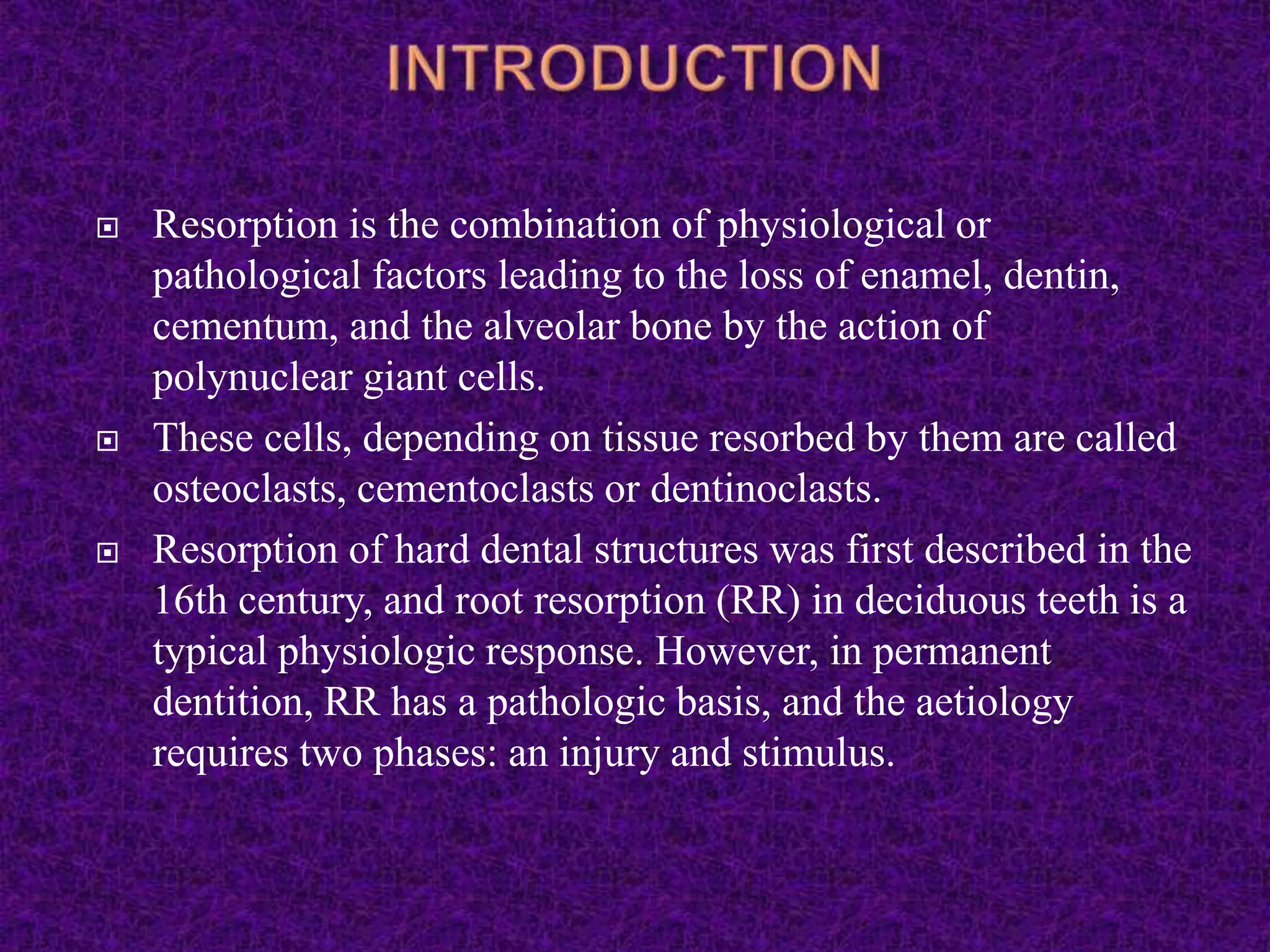 INTRODUCTION

Resorption is the combination of physiological or pathological factors leading to the loss of enamel, dentin, cementum, and the alveolar bone by the action of polynuclear giant cells.

These cells, depending on tissue resorbed by them are called osteoclasts, cementoclasts or dentinoclasts.

Resorption of hard dental structures was first described in the 16th century, and root resorption (RR) in deciduous teeth is a typical physiologic response. However, in permanent dentition, RR has a pathologic basis, and the aetiology requires two phases: an injury and stimulus.